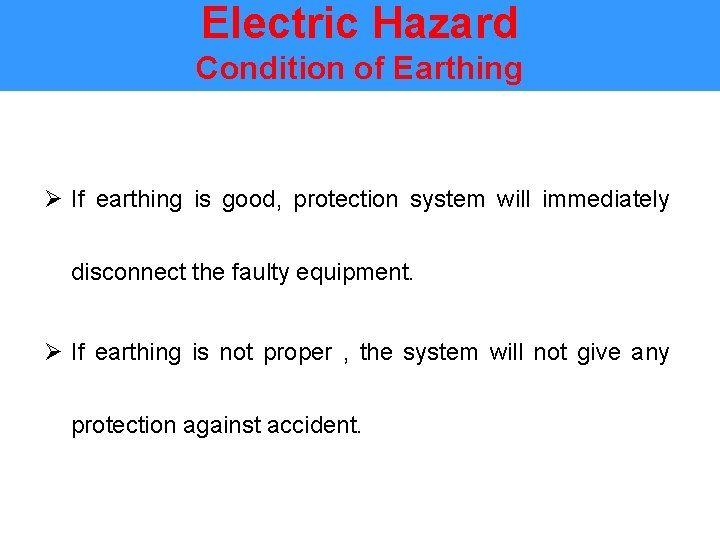 Electric Hazard
Condition of Earthing

➢ If earthing is good, protection system will immediately disconnect the faulty equipment.

➢ If earthing is not proper , the system will not give any protection against accident.